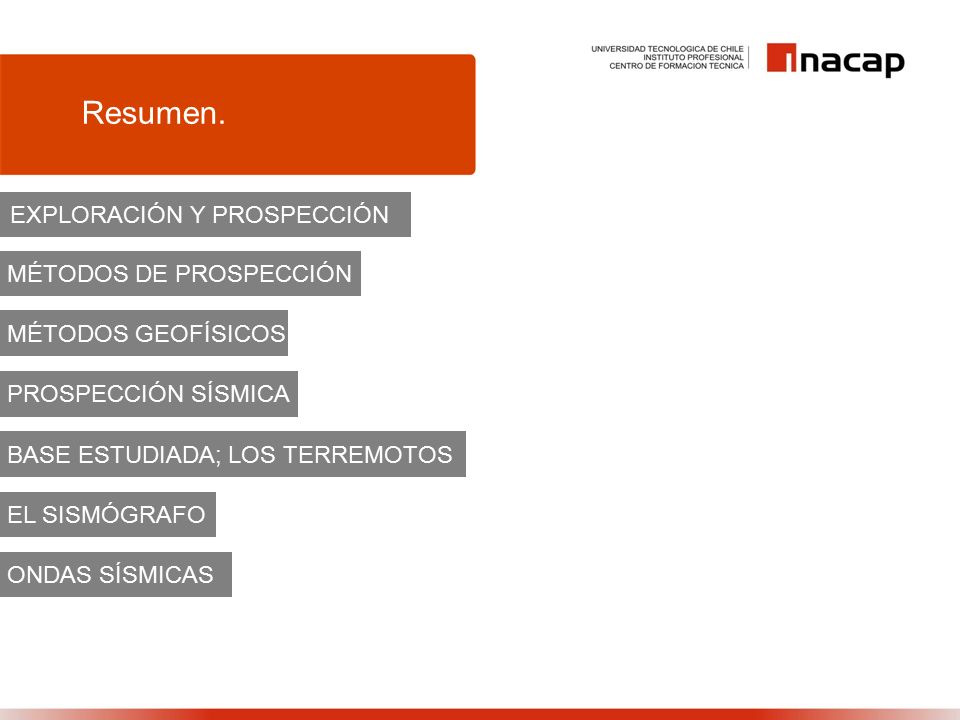 UNIVERSIDAD TECNOLOGICA DE CHILE
INSTITUTO PROFESIONAL
CENTRO DE FORMACION TECNICA

inacap

Resumen.

EXPLORACIÓN Y PROSPECCIÓN

MÉTODOS DE PROSPECCIÓN

MÉTODOS GEOFÍSICOS

PROSPECCIÓN SÍSMICA

BASE ESTUDIADA; LOS TERREMOTOS

EL SISMÓGRAFO

ONDAS SÍSMICAS